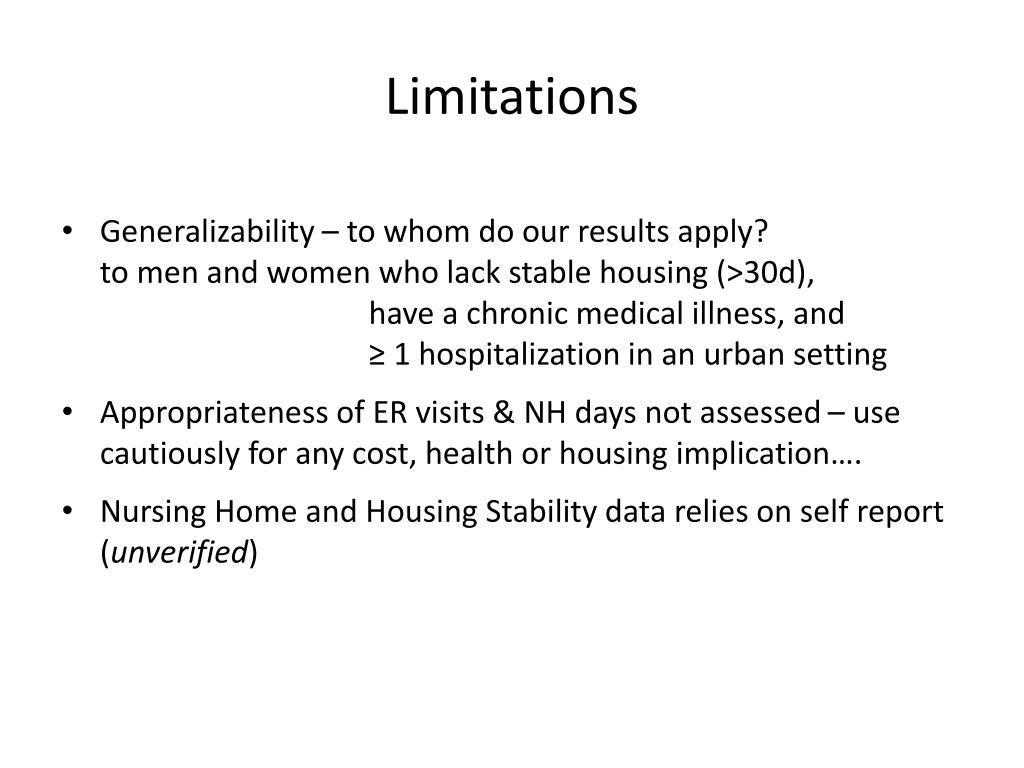 Limitations

• Generalizability – to whom do our results apply?
to men and women who lack stable housing (>30d),
have a chronic medical illness, and
≥ 1 hospitalization in an urban setting

• Appropriateness of ER visits & NH days not assessed – use cautiously for any cost, health or housing implication….

• Nursing Home and Housing Stability data relies on self report (unverified)